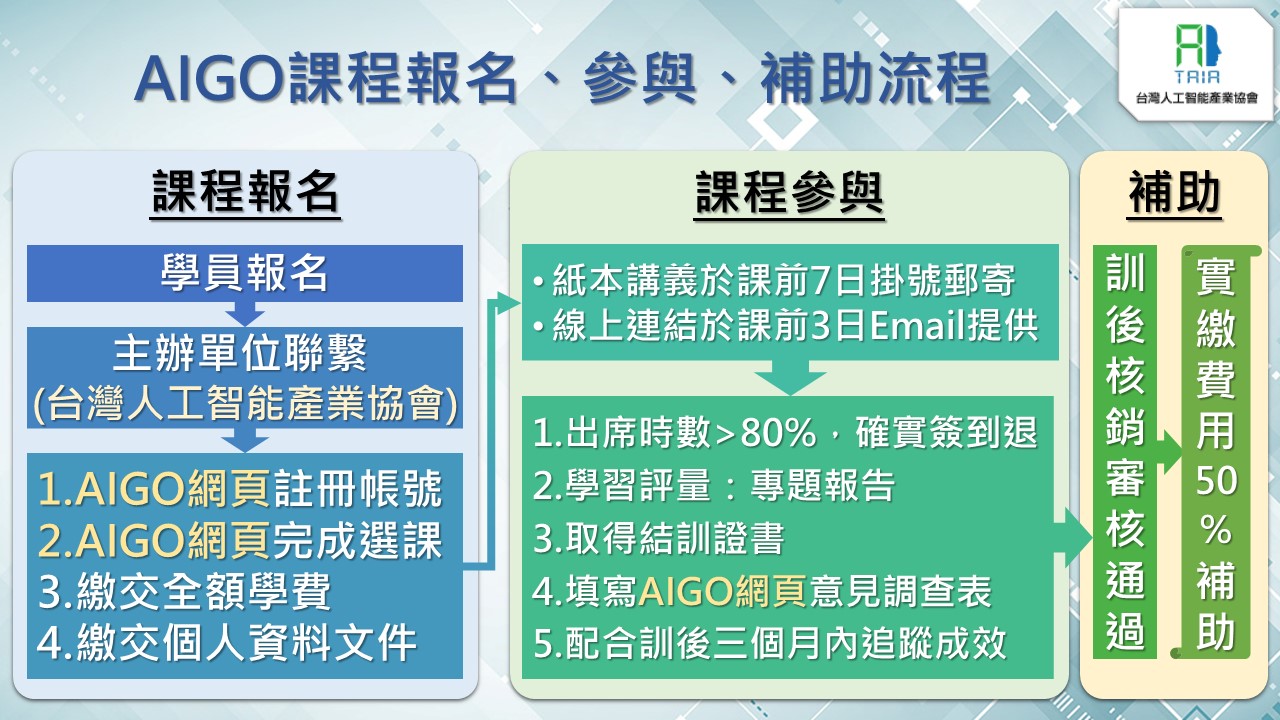 AIGO課程報名、參與、補助流程

TAIA
台灣人工智能產業協會

課程報名

學員報名

主辦單位聯繫
(台灣人工智能產業協會)

1.AIGO網頁註冊帳號
2.AIGO網頁完成選課
3.繳交全額學費
4.繳交個人資料文件

課程參與

• 紙本講義於課前7日掛號郵寄
• 線上連結於課前3日Email提供

1.出席時數>80%，確實簽到退
2.學習評量：專題報告
3.取得結訓證書
4.填寫AIGO網頁意見調查表
5.配合訓後三個月內追蹤成效

補助

訓後核銷審核通過

實繳費用50%補助